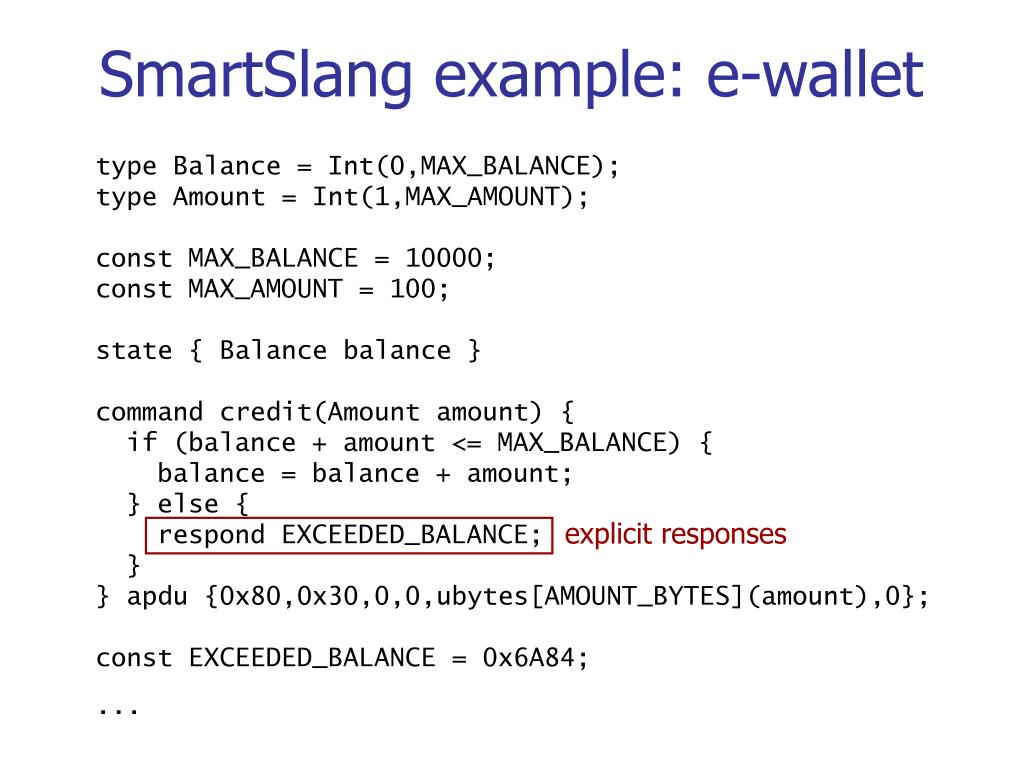 SmartSlang example: e-wallet

type Balance = Int(0,MAX_BALANCE);
type Amount = Int(1,MAX_AMOUNT);

const MAX_BALANCE = 10000;
const MAX_AMOUNT = 100;

state { Balance balance }

command credit(Amount amount) {
  if (balance + amount <= MAX_BALANCE) {
    balance = balance + amount;
  } else {
    respond EXCEEDED_BALANCE; explicit responses
  }
} apdu {0x80,0x30,0,0,ubytes[AMOUNT_BYTES](amount),0};

const EXCEEDED_BALANCE = 0x6A84;

...